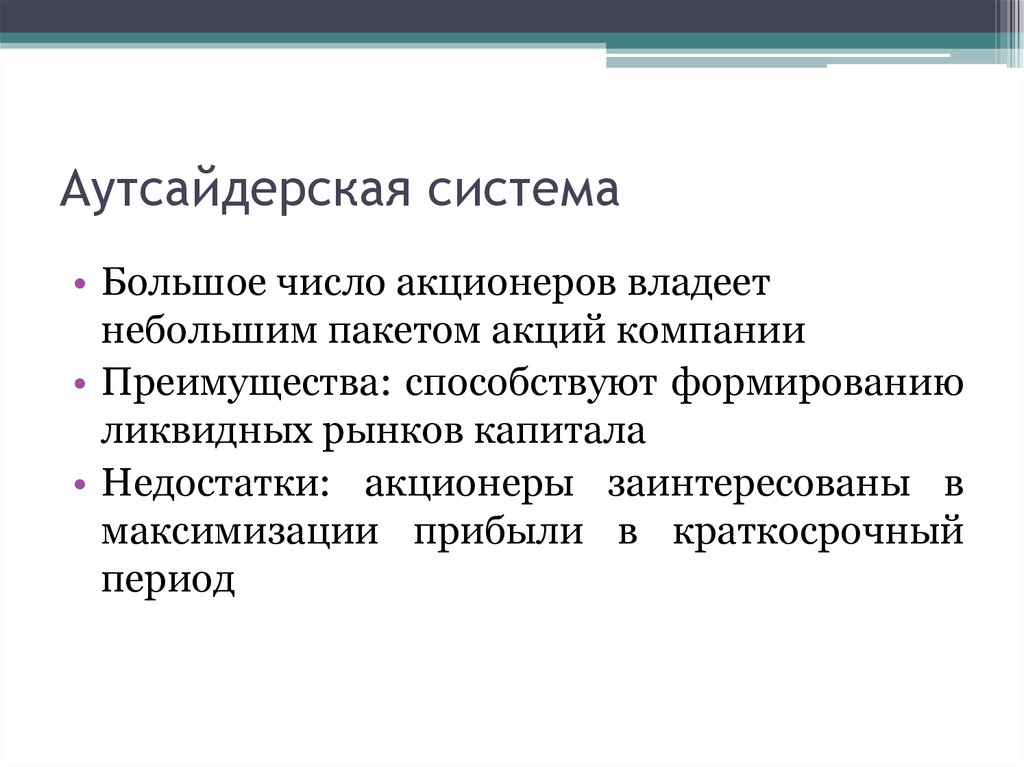 Аутсайдерская система

• Большое число акционеров владеет небольшим пакетом акций компании
• Преимущества: способствуют формированию ликвидных рынков капитала
• Недостатки: акционеры заинтересованы в максимизации прибыли в краткосрочный период